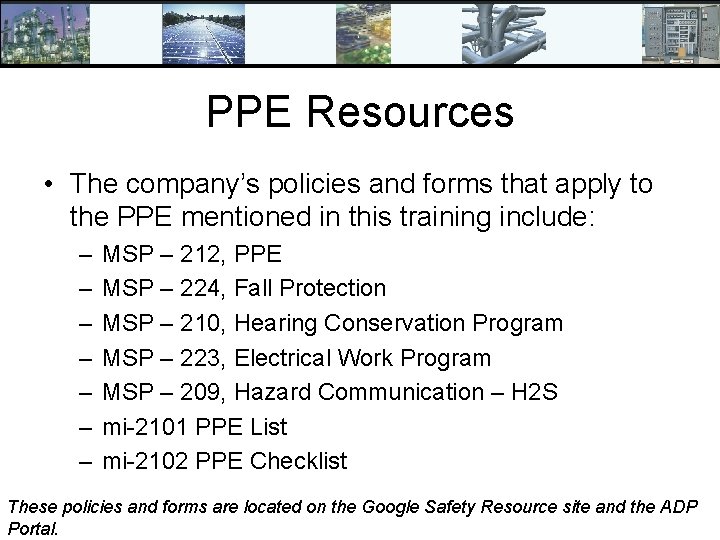 PPE Resources

• The company's policies and forms that apply to the PPE mentioned in this training include:
– MSP – 212, PPE
– MSP – 224, Fall Protection
– MSP – 210, Hearing Conservation Program
– MSP – 223, Electrical Work Program
– MSP – 209, Hazard Communication – H2S
– mi-2101 PPE List
– mi-2102 PPE Checklist

These policies and forms are located on the Google Safety Resource site and the ADP Portal.